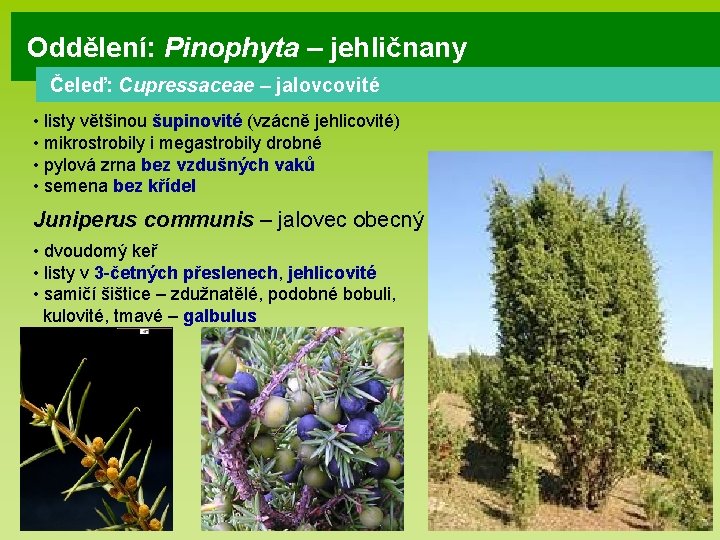 Oddělení: Pinophyta – jehličnany

Čeleď: Cupressaceae – jalovcovité

• listy většinou šupinovité (vzácně jehlicovité)
• mikrostrobily i megastrobily drobné
• pylová zrna bez vzdušných vaků
• semena bez křídel

Juniperus communis – jalovec obecný

• dvoudomý keř
• listy v 3-četných přeslenech, jehlicovité
• samičí šištice – zdužnatělé, podobné bobuli, kulovité, tmavé – galbulus